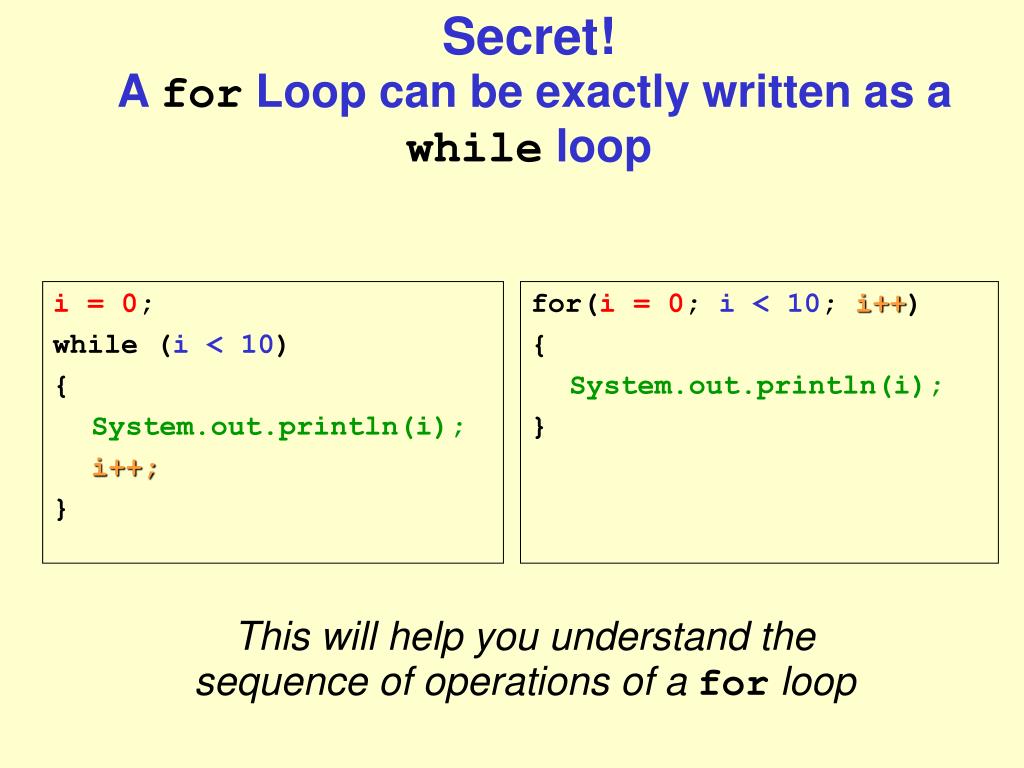 Secret!
A for Loop can be exactly written as a while loop

i = 0;
while (i < 10)
{
System.out.println(i);
i++;
}

for(i = 0; i < 10; i++)
{
System.out.println(i);
}

This will help you understand the sequence of operations of a for loop